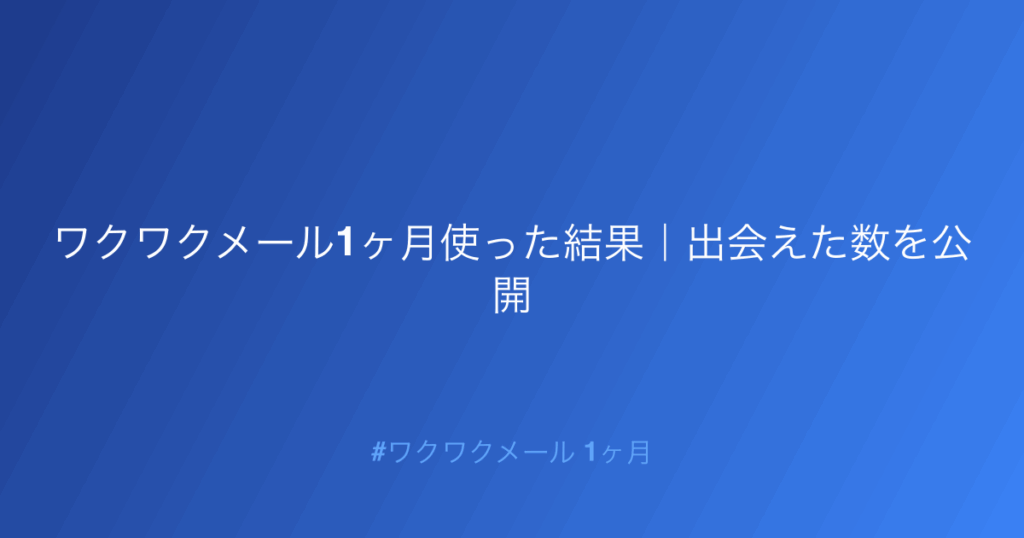 ワクワクメール1ヶ月使った結果｜出会えた数を公開

#ワクワクメール 1ヶ月